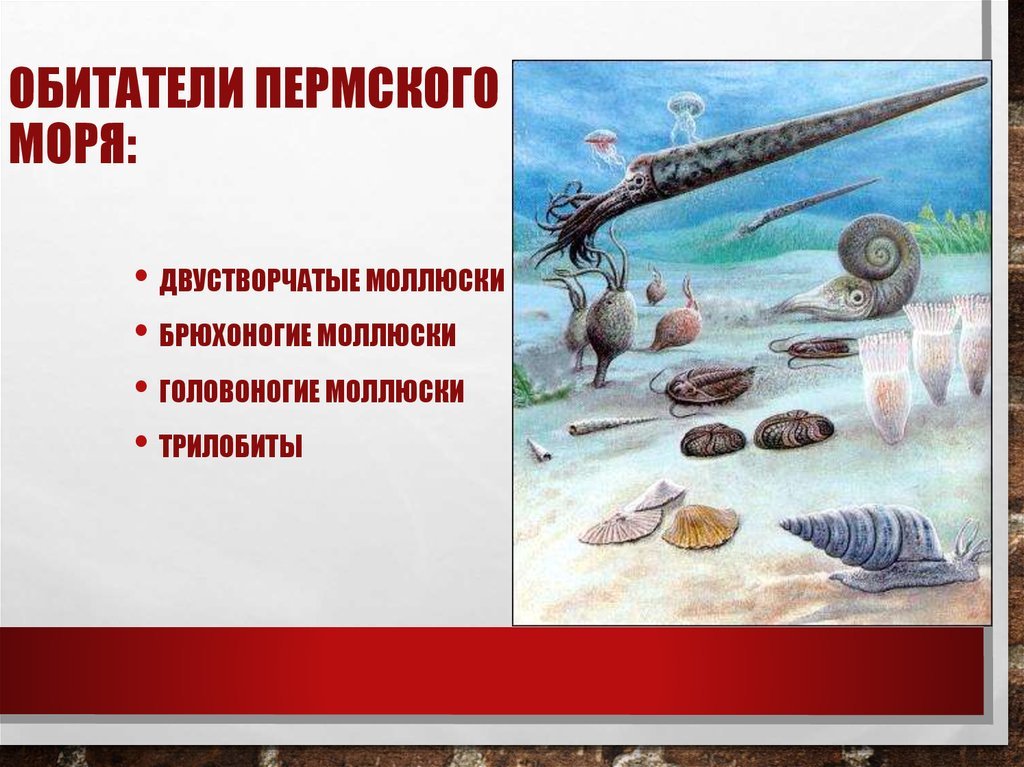 ОБИТАТЕЛИ ПЕРМСКОГО МОРЯ:

• ДВУСТВОРЧАТЫЕ МОЛЛЮСКИ
• БРЮХОНОГИЕ МОЛЛЮСКИ
• ГОЛОВОНОГИЕ МОЛЛЮСКИ
• ТРИЛОБИТЫ